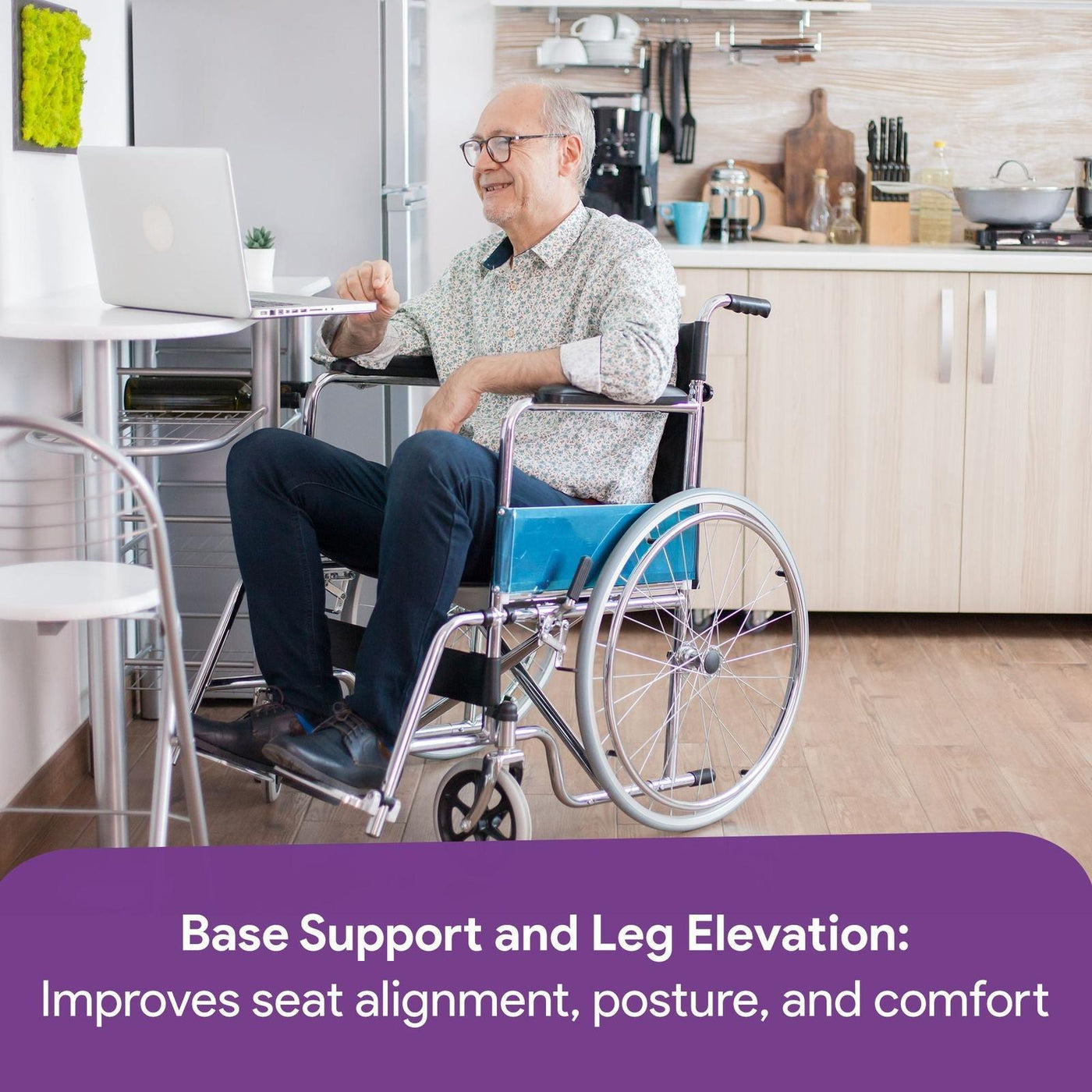 Base Support and Leg Elevation:
Improves seat alignment, posture, and comfort